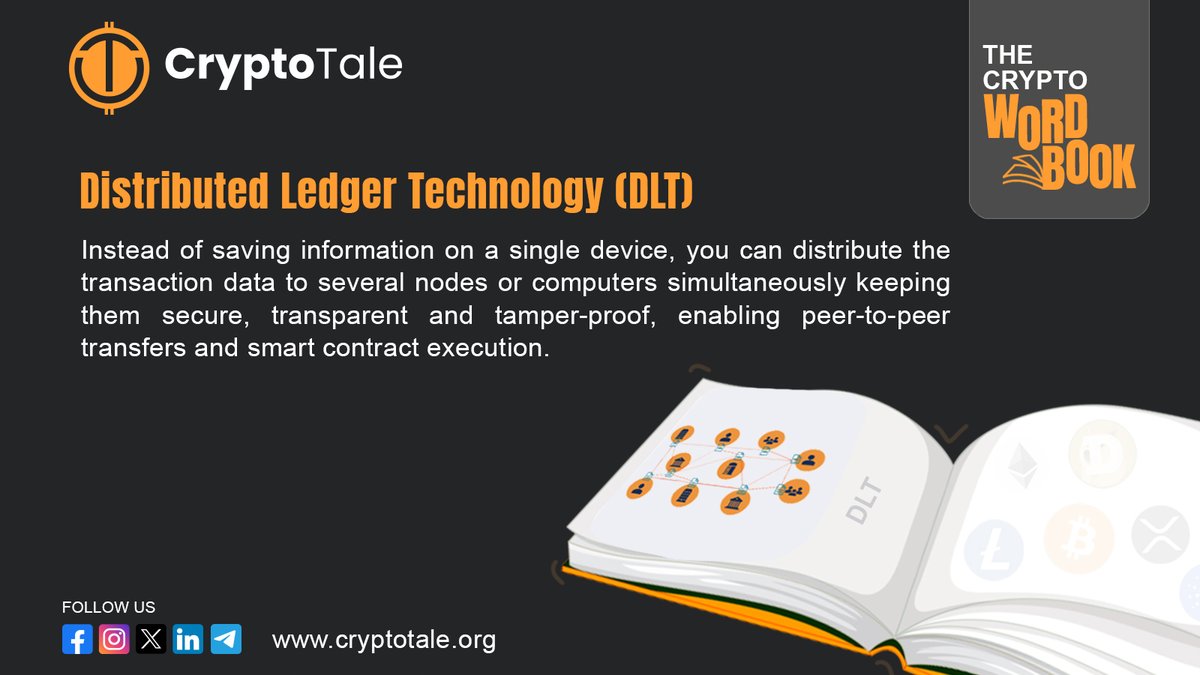 CryptoTale

THE CRYPTO WORD BOOK

Distributed Ledger Technology (DLT)

Instead of saving information on a single device, you can distribute the transaction data to several nodes or computers simultaneously keeping them secure, transparent and tamper-proof, enabling peer-to-peer transfers and smart contract execution.

DLT

FOLLOW US

www.cryptotale.org